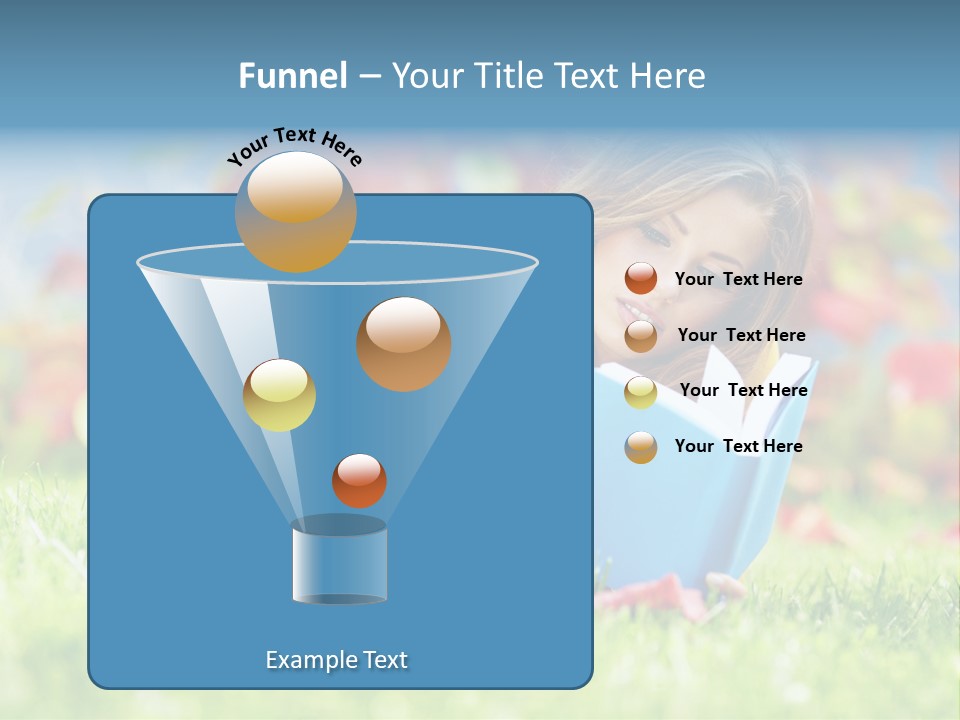 Funnel – Your Title Text Here

Your Text Here

Your Text Here

Your Text Here

Your Text Here

Your Text Here

Example Text